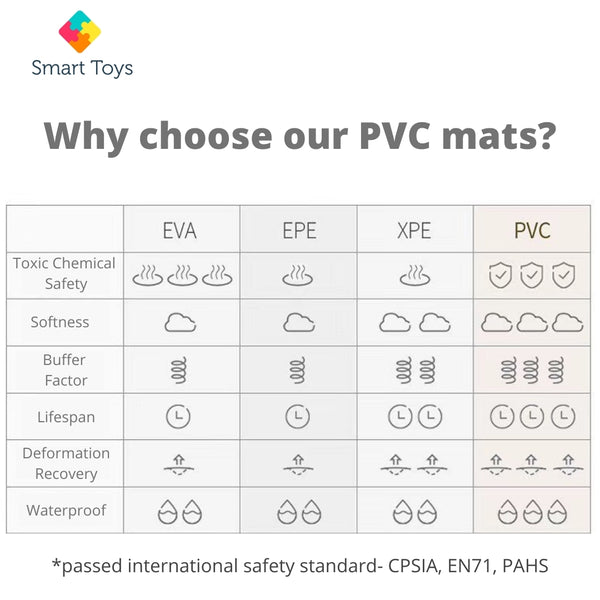 Smart Toys

Why choose our PVC mats?

| | EVA | EPE | XPE | PVC |
|---|---|---|---|---|
| Toxic Chemical Safety | | | | |
| Softness | | | | |
| Buffer Factor | | | | |
| Lifespan | | | | |
| Deformation Recovery | | | | |
| Waterproof | | | | |

*passed international safety standard- CPSIA, EN71, PAHS